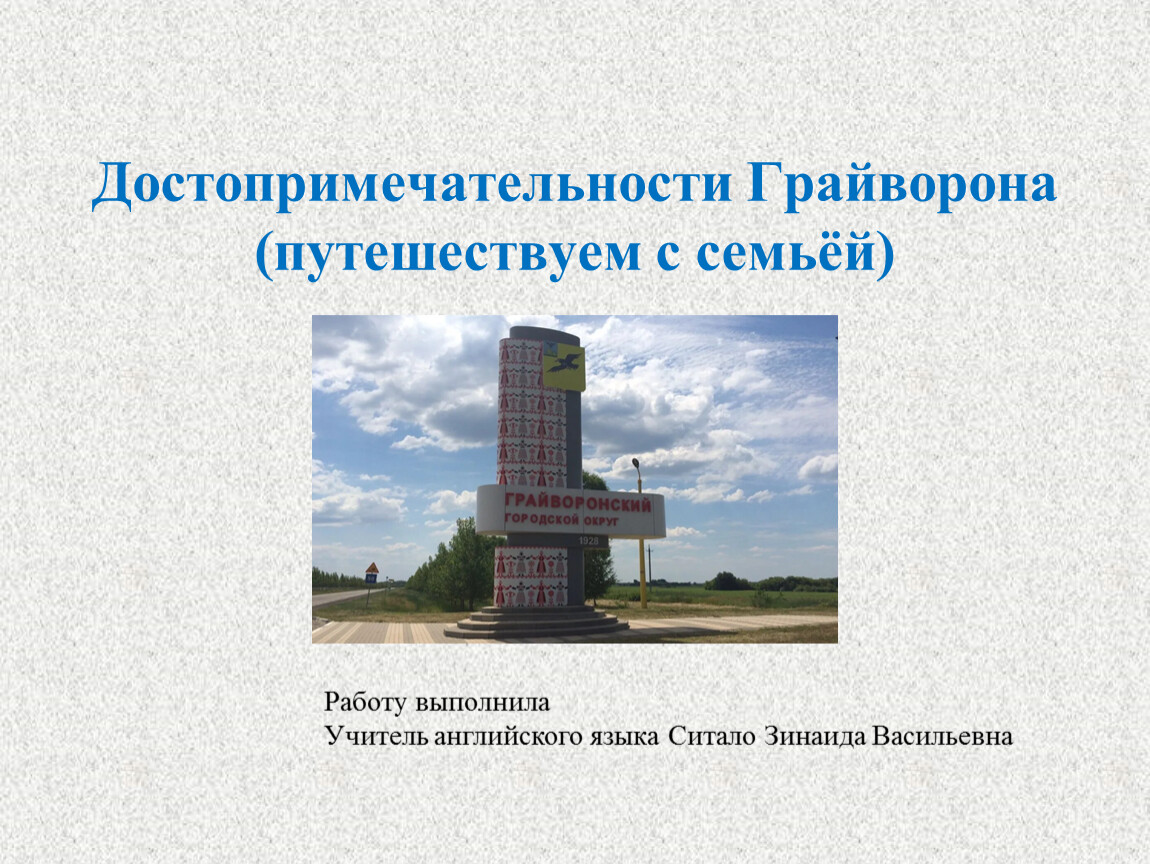 Достопримечательности Грайворона (путешествуем с семьёй)

ГРАЙВОРОНСКИЙ
ГОРОДСКОЙ ОКРУГ
1928

Работу выполнила
Учитель английского языка Ситало Зинаида Васильевна